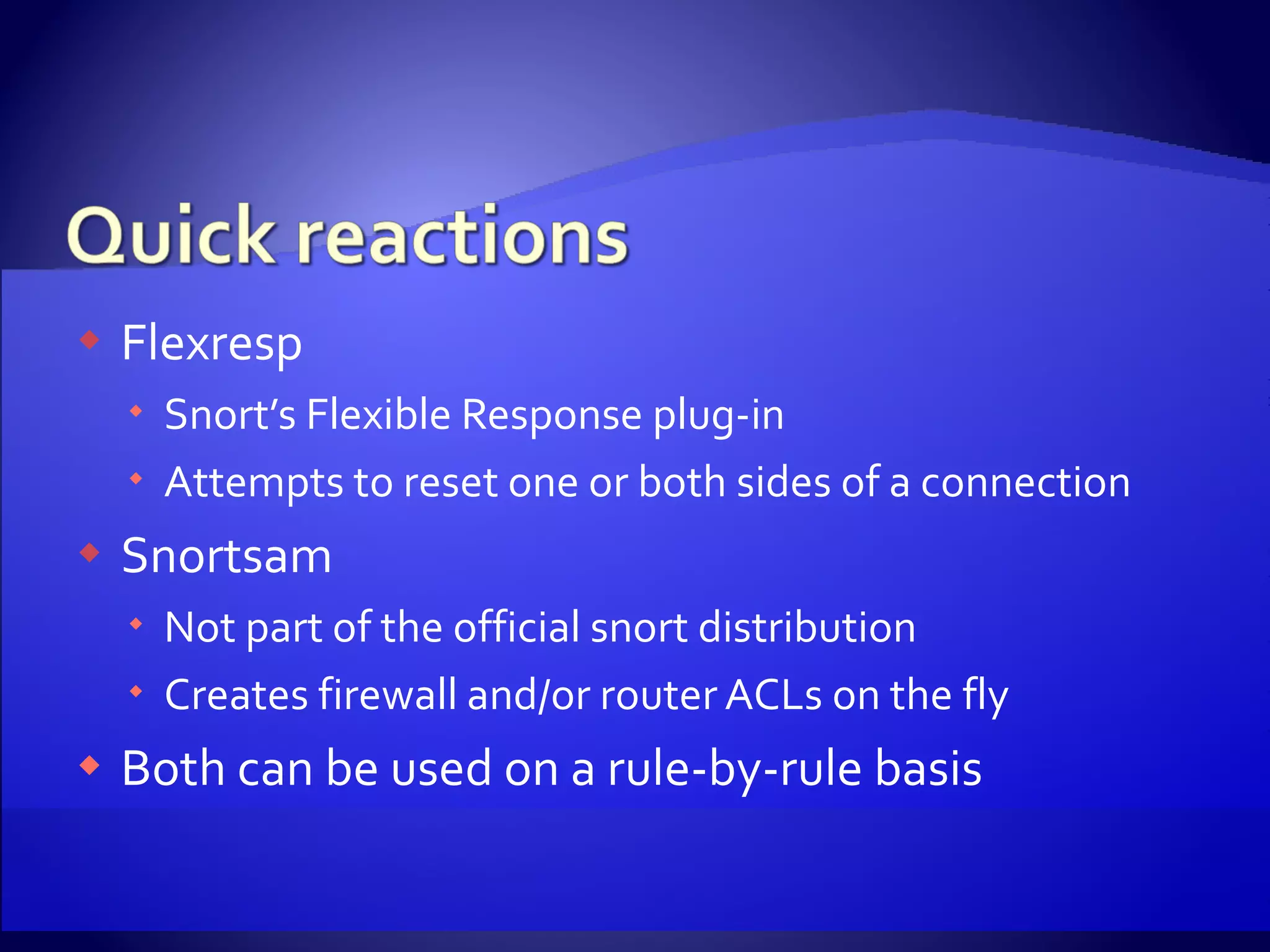 Quick reactions

Flexresp

Snort's Flexible Response plug-in

Attempts to reset one or both sides of a connection

Snortsam

Not part of the official snort distribution

Creates firewall and/or router ACLs on the fly

Both can be used on a rule-by-rule basis